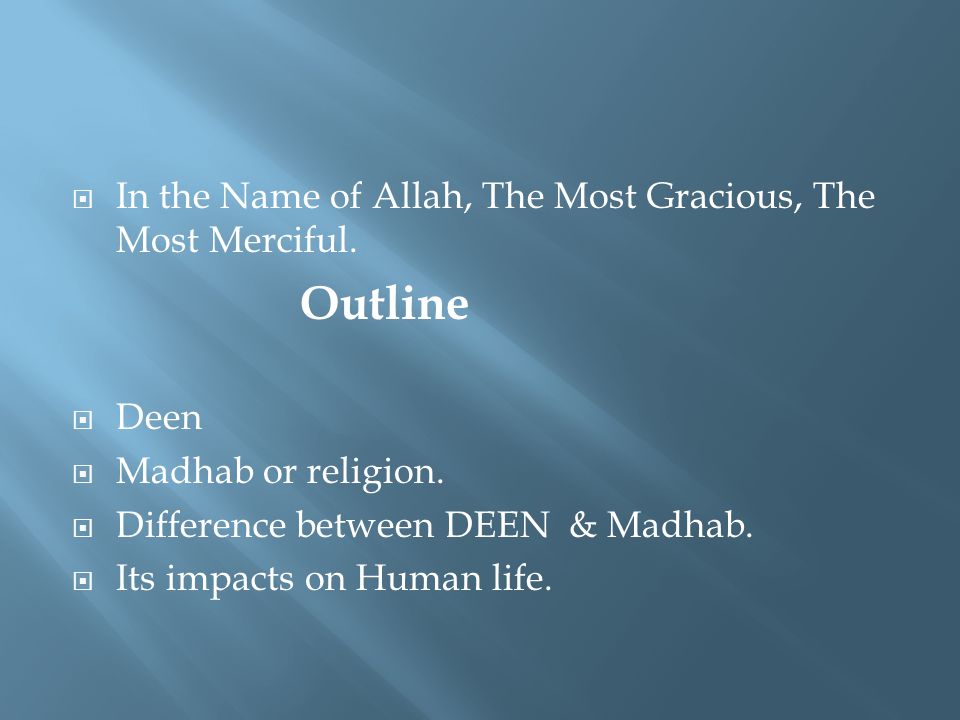 In the Name of Allah, The Most Gracious, The Most Merciful.

Outline

Deen
Madhab or religion.
Difference between DEEN & Madhab.
Its impacts on Human life.